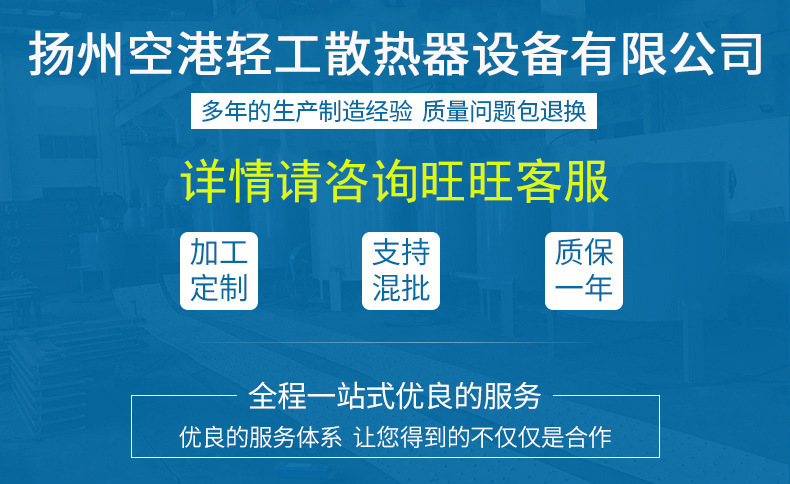 扬州空港轻工散热器设备有限公司

多年的生产制造经验 质量问题包退换

详情请咨询旺旺客服

加工定制

支持混批

质保一年

全程一站式优良的服务

优良的服务体系 让您得到的不仅仅是合作